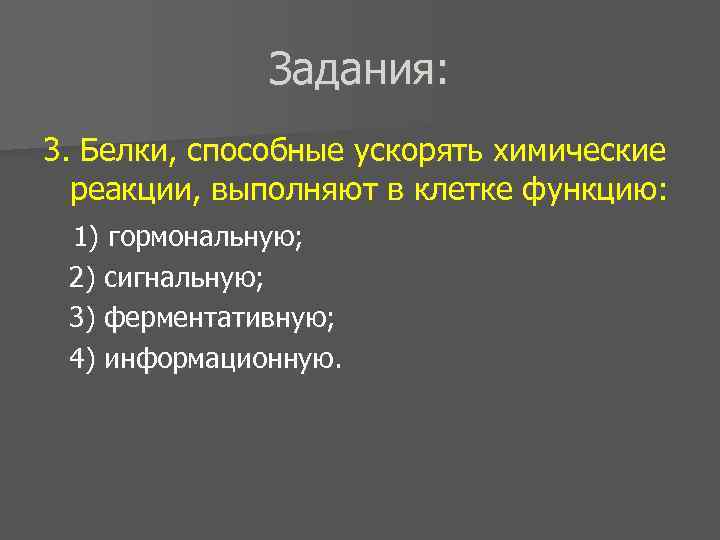 Задания:

3. Белки, способные ускорять химические реакции, выполняют в клетке функцию:

1) гормональную;
2) сигнальную;
3) ферментативную;
4) информационную.